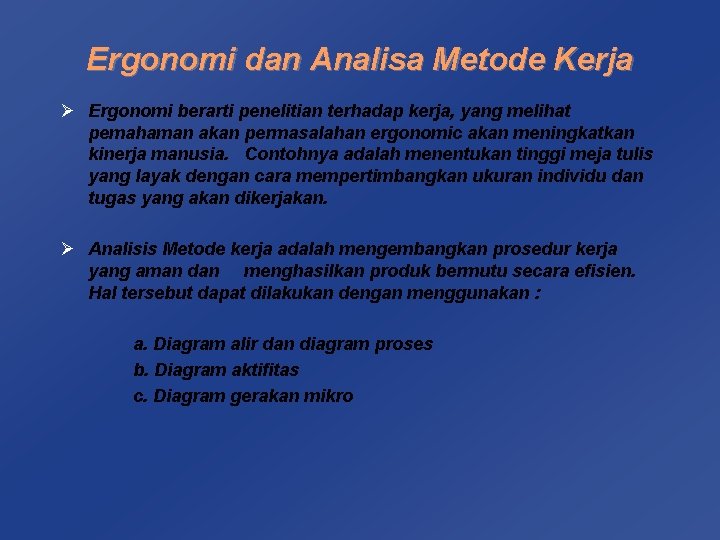 Ergonomi dan Analisa Metode Kerja

➢ Ergonomi berarti penelitian terhadap kerja, yang melihat pemahaman akan permasalahan ergonomic akan meningkatkan kinerja manusia. Contohnya adalah menentukan tinggi meja tulis yang layak dengan cara mempertimbangkan ukuran individu dan tugas yang akan dikerjakan.

➢ Analisis Metode kerja adalah mengembangkan prosedur kerja yang aman dan menghasilkan produk bermutu secara efisien. Hal tersebut dapat dilakukan dengan menggunakan :

a. Diagram alir dan diagram proses
b. Diagram aktifitas
c. Diagram gerakan mikro